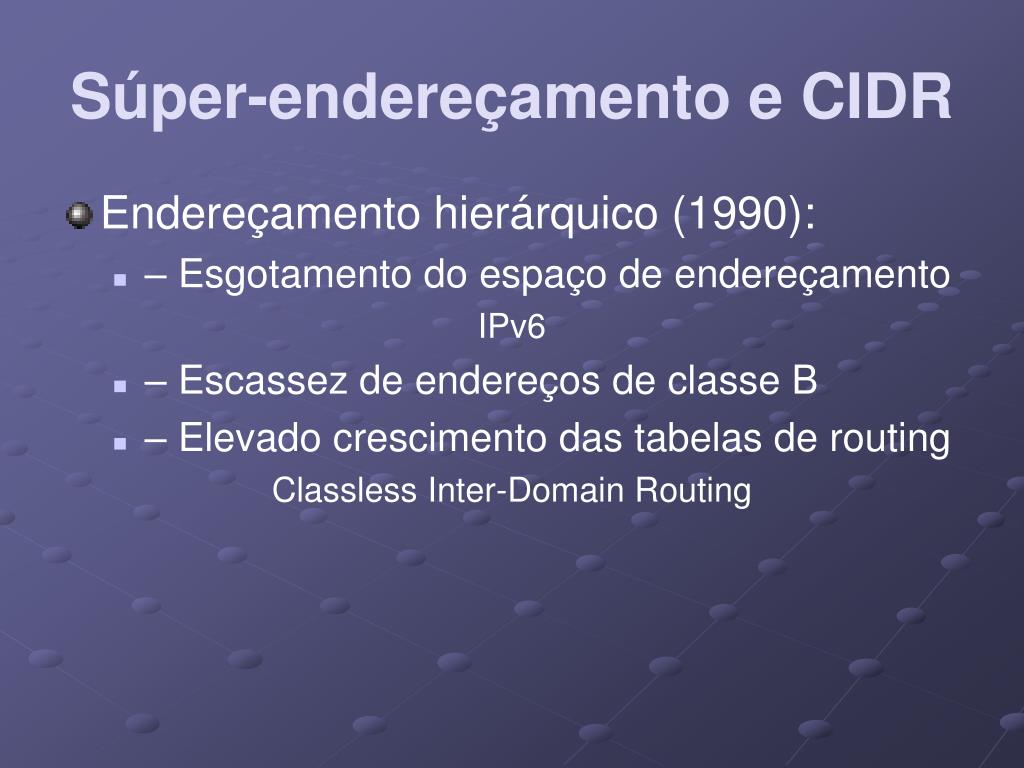 Súper-endereçamento e CIDR

Endereçamento hierárquico (1990):

– Esgotamento do espaço de endereçamento

IPv6

– Escassez de endereços de classe B

– Elevado crescimento das tabelas de routing

Classless Inter-Domain Routing